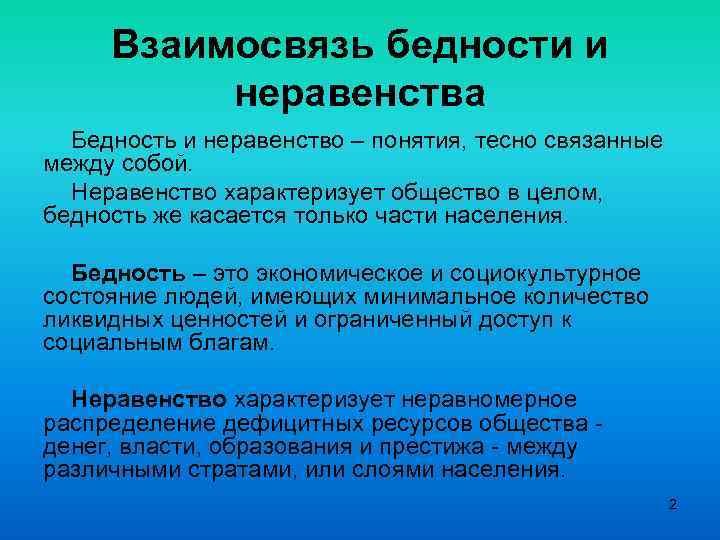 Взаимосвязь бедности и неравенства

Бедность и неравенство – понятия, тесно связанные между собой.

Неравенство характеризует общество в целом, бедность же касается только части населения.

Бедность – это экономическое и социокультурное состояние людей, имеющих минимальное количество ликвидных ценностей и ограниченный доступ к социальным благам.

Неравенство характеризует неравномерное распределение дефицитных ресурсов общества - денег, власти, образования и престижа - между различными стратами, или слоями населения.

2